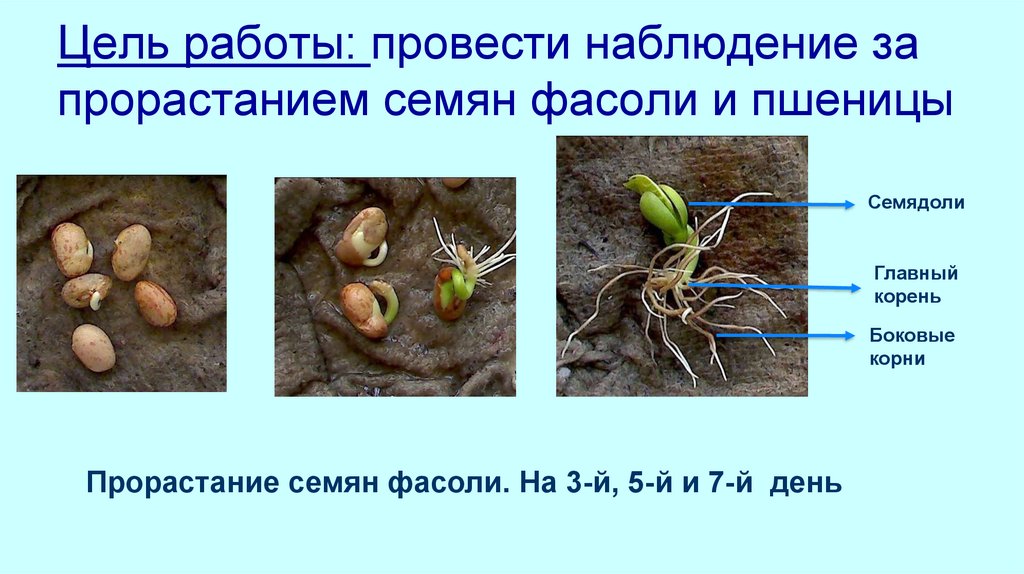 Цель работы: провести наблюдение за прорастанием семян фасоли и пшеницы

Семядоли

Главный корень

Боковые корни

Прорастание семян фасоли. На 3-й, 5-й и 7-й день